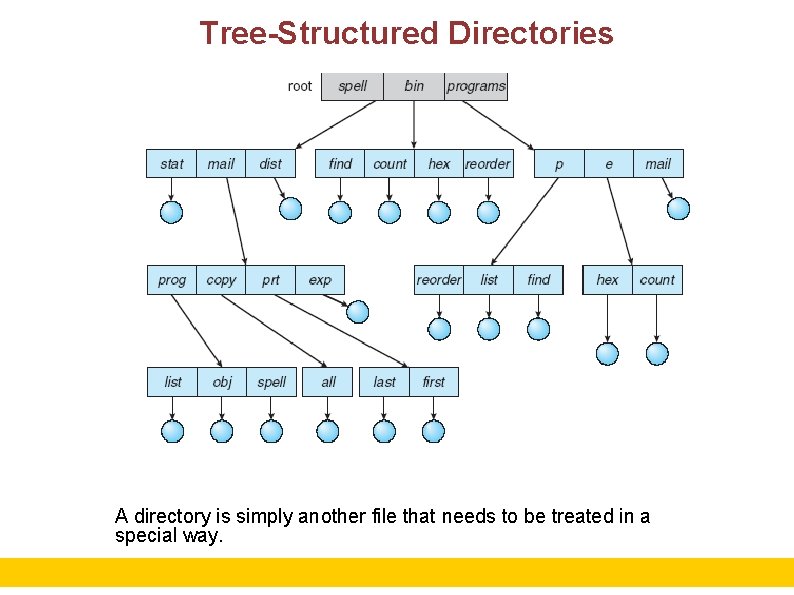 Tree-Structured Directories

root spell bin programs

stat mail dist

find count hex reorder

p e mail

prog copy prt exp

reorder list find

hex count

list obj spell

all

last first

A directory is simply another file that needs to be treated in a special way.